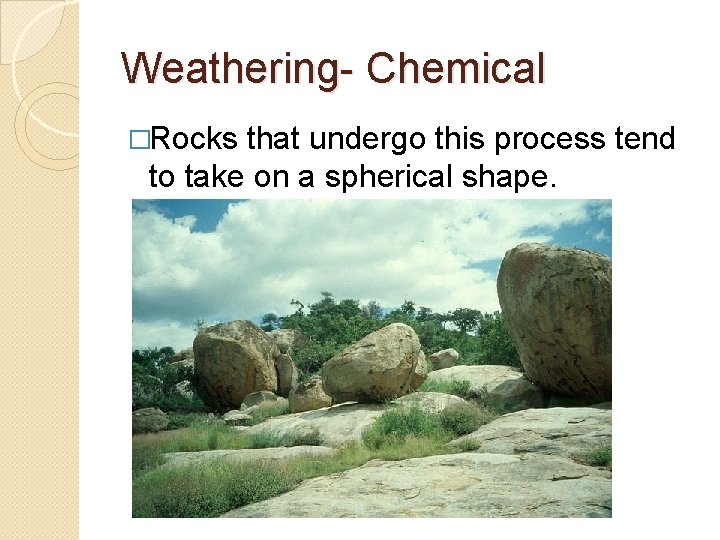 Weathering- Chemical

□Rocks that undergo this process tend to take on a spherical shape.